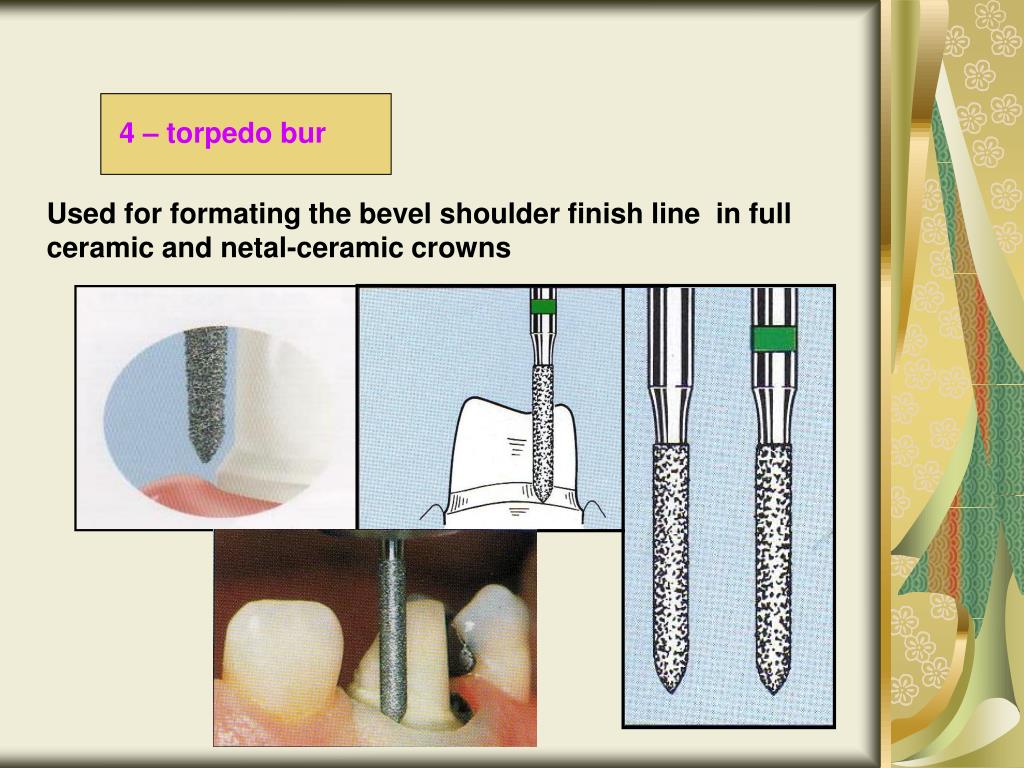 4 – torpedo bur

Used for formating the bevel shoulder finish line in full ceramic and netal-ceramic crowns